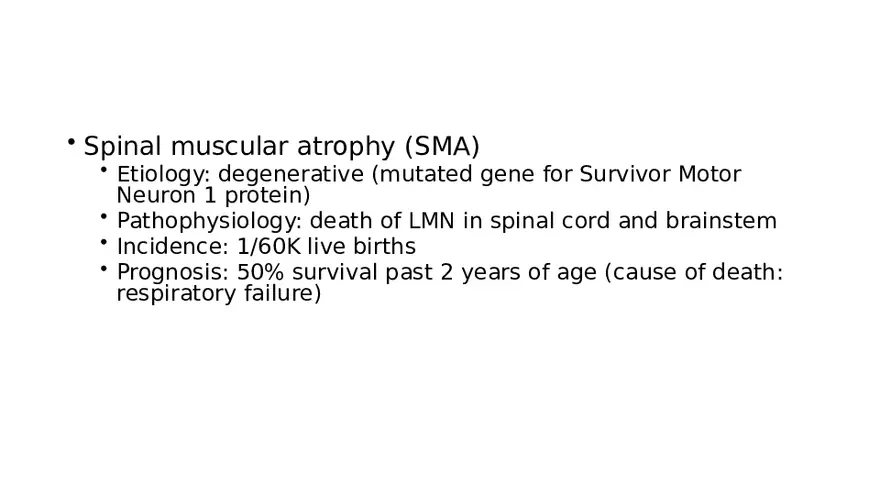 • Spinal muscular atrophy (SMA)
  • Etiology: degenerative (mutated gene for Survivor Motor Neuron 1 protein)
  • Pathophysiology: death of LMN in spinal cord and brainstem
  • Incidence: 1/60K live births
  • Prognosis: 50% survival past 2 years of age (cause of death: respiratory failure)